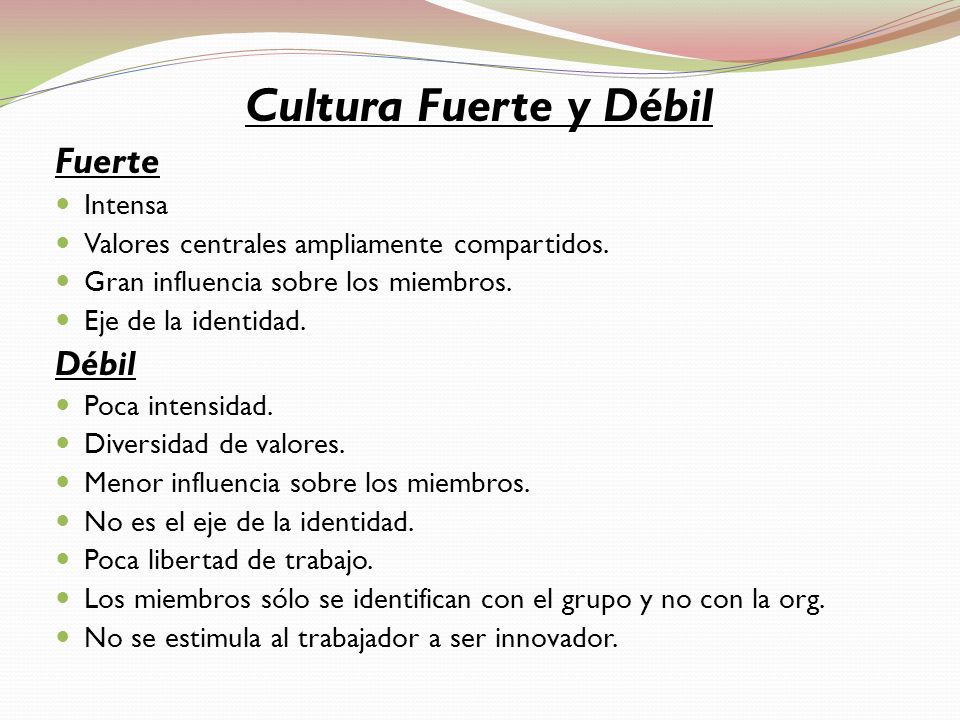 Cultura Fuerte y Débil

Fuerte

- Intensa
- Valores centrales ampliamente compartidos.
- Gran influencia sobre los miembros.
- Eje de la identidad.

Débil

- Poca intensidad.
- Diversidad de valores.
- Menor influencia sobre los miembros.
- No es el eje de la identidad.
- Poca libertad de trabajo.
- Los miembros sólo se identifican con el grupo y no con la org.
- No se estimula al trabajador a ser innovador.